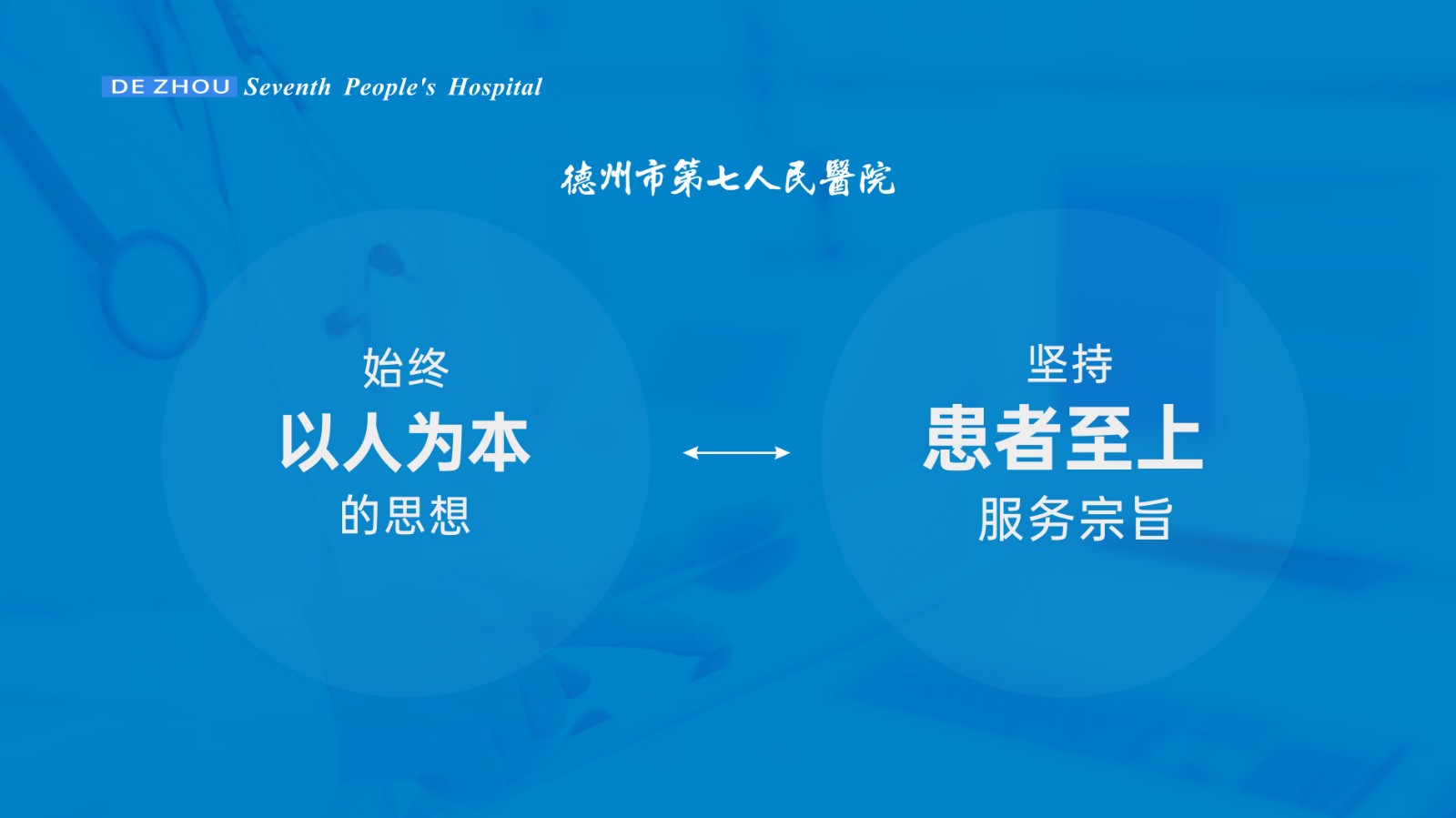 DE ZHOU Seventh People's Hospital

德州市第七人民醫院

始终
以人为本
的思想

坚持
患者至上
服务宗旨